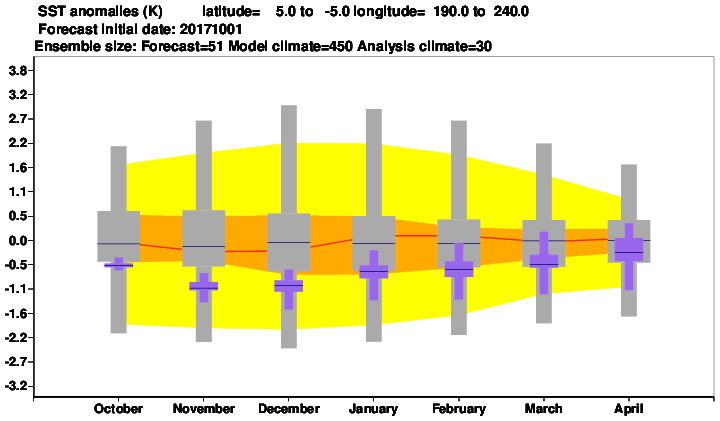 SST anomalies (K) latitude= 5.0 to -5.0 longitude= 190.0 to 240.0
Forecast initial date: 20171001
Ensemble size: Forecast=51 Model climate=450 Analysis climate=30

3.8
3.2
2.7
2.2
1.6
1.1
0.5
0.0
-0.5
-1.1
-1.6
-2.2
-2.7
-3.2

October November December January February March April